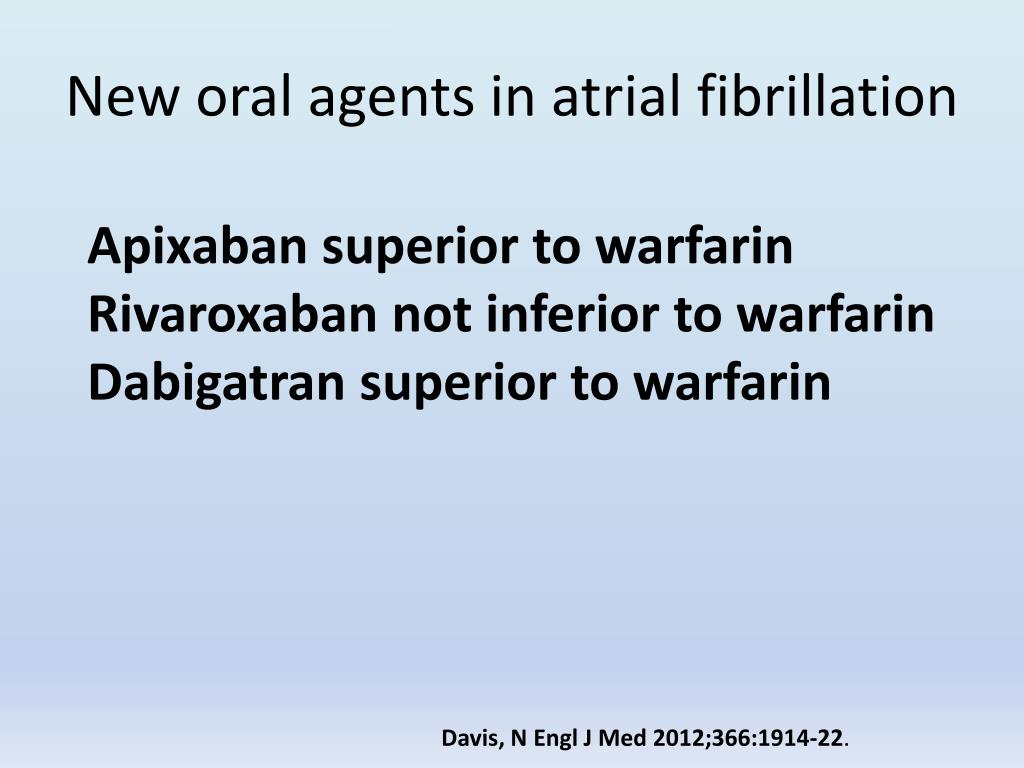 New oral agents in atrial fibrillation

Apixaban superior to warfarin
Rivaroxaban not inferior to warfarin
Dabigatran superior to warfarin

Davis, N Engl J Med 2012;366:1914-22.